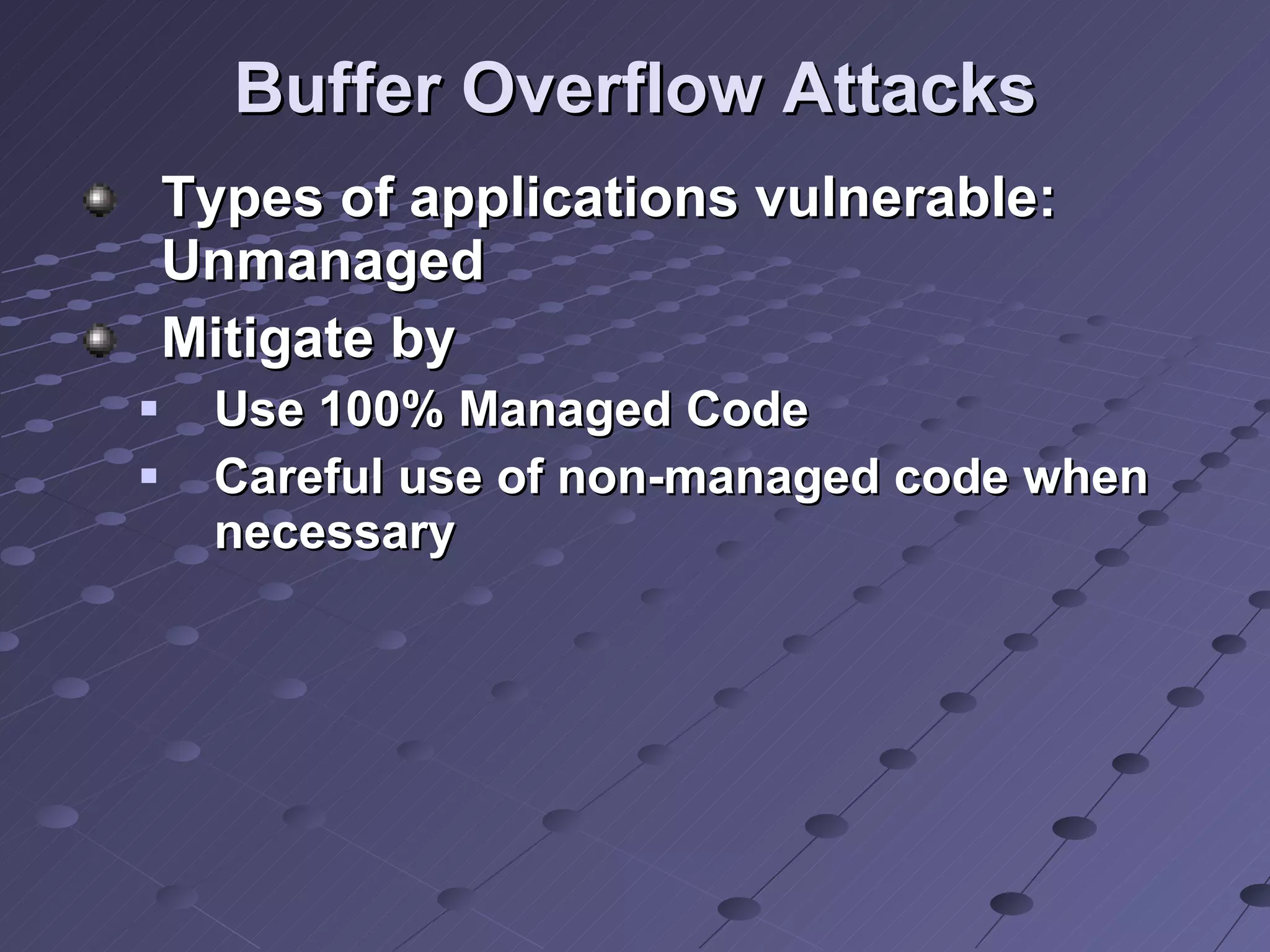 Buffer Overflow Attacks

Types of applications vulnerable: Unmanaged

Mitigate by

Use 100% Managed Code

Careful use of non-managed code when necessary